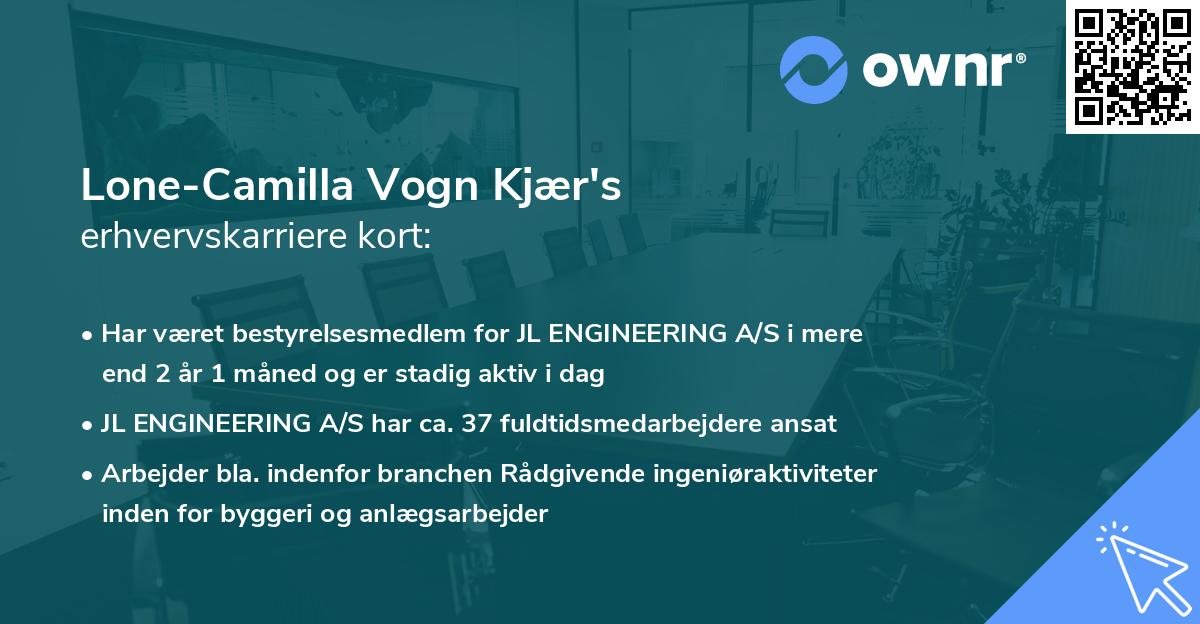 ownr®

Lone-Camilla Vogn Kjær's
erhvervskarriere kort:

• Har været bestyrelsesmedlem for JL ENGINEERING A/S i mere end 2 år 1 måned og er stadig aktiv i dag

• JL ENGINEERING A/S har ca. 37 fuldtidsmedarbejdere ansat

• Arbejder bla. indenfor branchen Rådgivende ingeniøraktiviteter inden for byggeri og anlægsarbejder